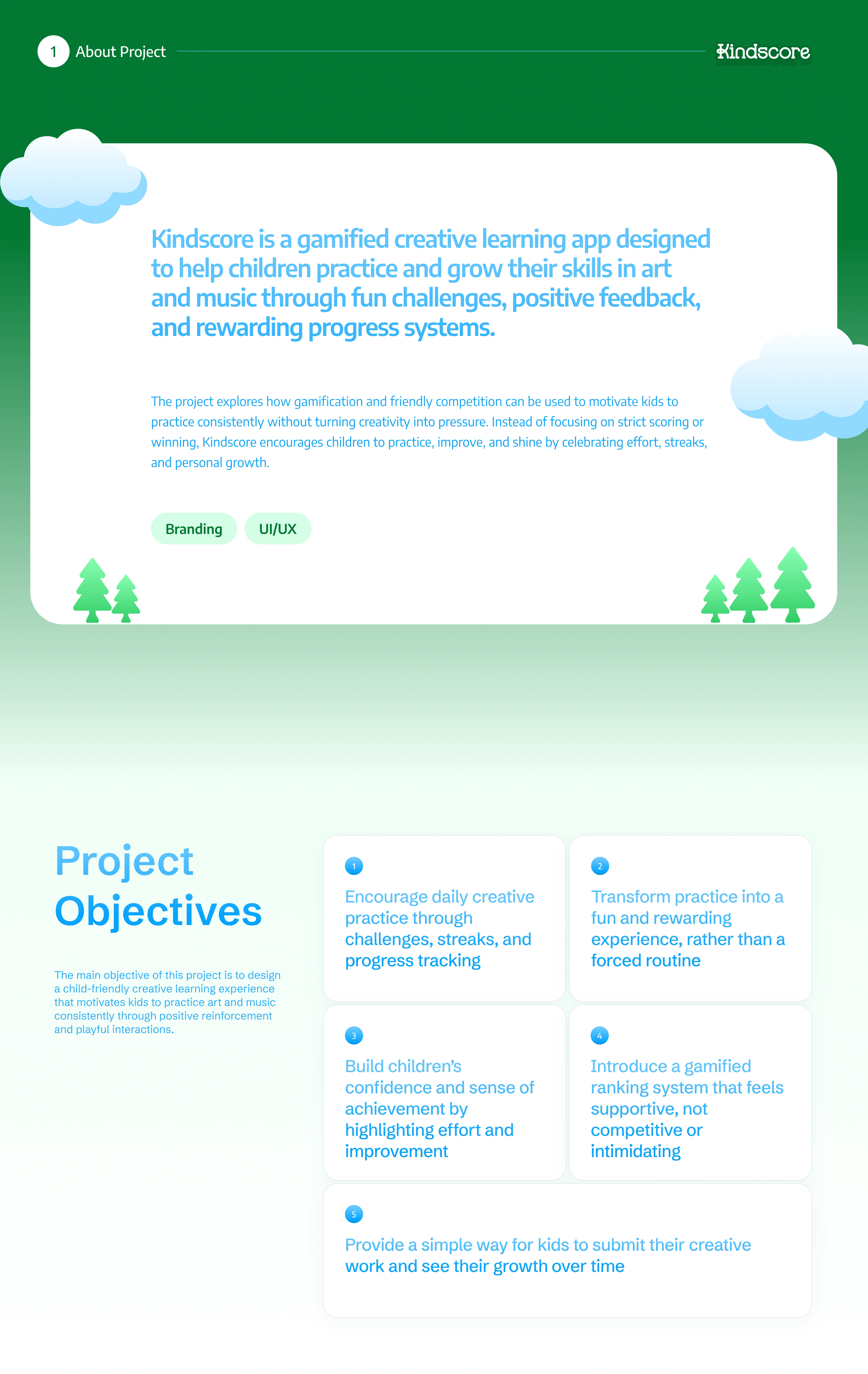 1 About Project

Kindscore

Kindscore is a gamified creative learning app designed to help children practice and grow their skills in art and music through fun challenges, positive feedback, and rewarding progress systems.

The project explores how gamification and friendly competition can be used to motivate kids to practice consistently without turning creativity into pressure. Instead of focusing on strict scoring or winning, Kindscore encourages children to practice, improve, and shine by celebrating effort, streaks, and personal growth.

Branding

UI/UX

Project Objectives

The main objective of this project is to design a child-friendly creative learning experience that motivates kids to practice art and music consistently through positive reinforcement and playful interactions.

1

Encourage daily creative practice through challenges, streaks, and progress tracking

2

Transform practice into a fun and rewarding experience, rather than a forced routine

3

Build children's confidence and sense of achievement by highlighting effort and improvement

4

Introduce a gamified ranking system that feels supportive, not competitive or intimidating

5

Provide a simple way for kids to submit their creative work and see their growth over time